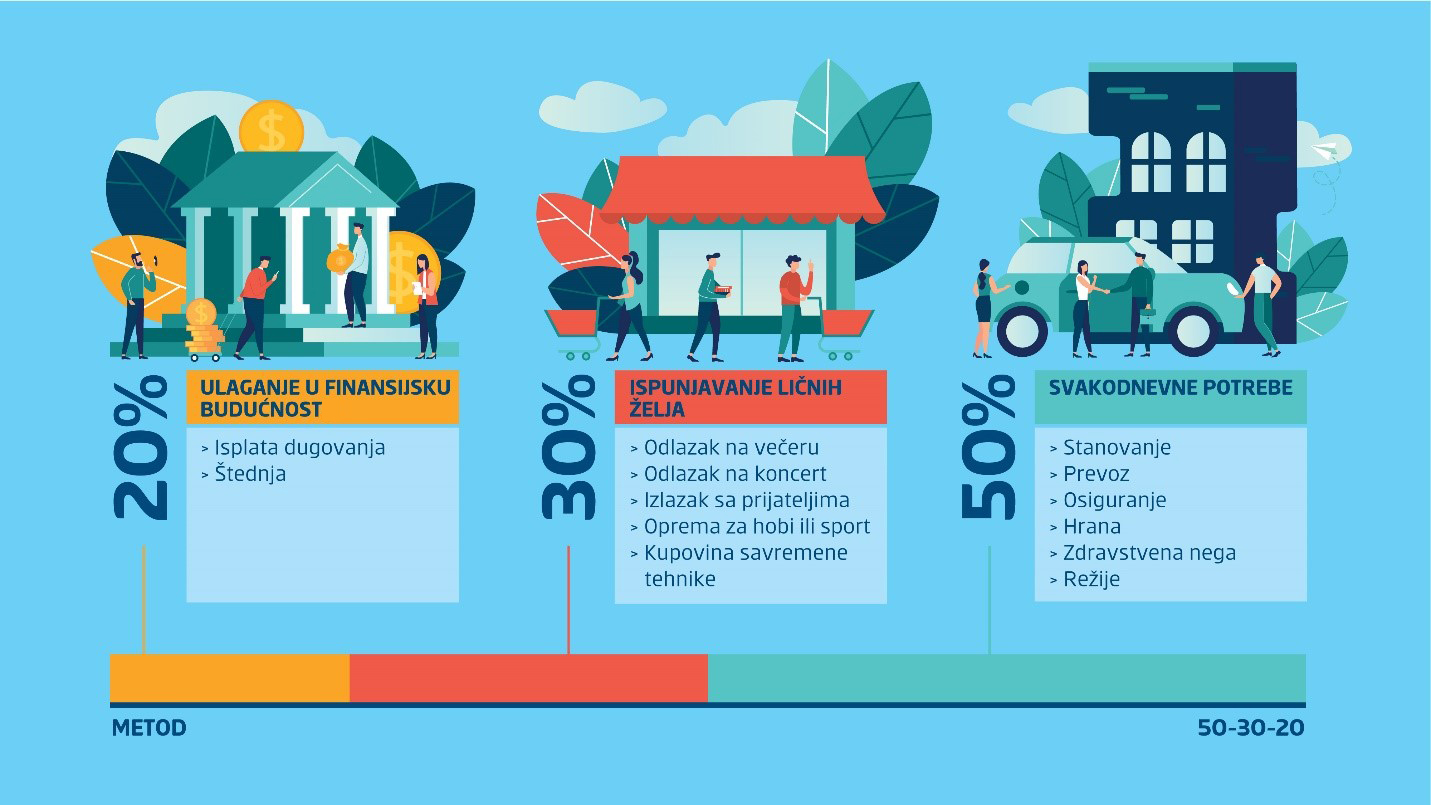 20%

ULAGANJE U FINANSIJSKU BUDUĆNOST

> Isplata dugovanja
> Štednja

30%

ISPUNJAVANJE LIČNIH ŽELJA

> Odlazak na večeru
> Odlazak na koncert
> Izlazak sa prijateljima
> Oprema za hobi ili sport
> Kupovina savremene tehnike

50%

SVAKODNEVNE POTREBE

> Stanovanje
> Prevoz
> Osiguranje
> Hrana
> Zdravstvena nega
> Režije

METOD

50-30-20